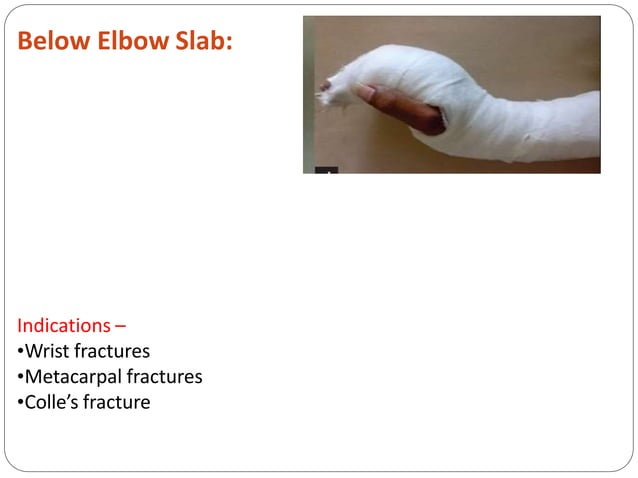 Below Elbow Slab:

Indications –
•Wrist fractures
•Metacarpal fractures
•Colle’s fracture